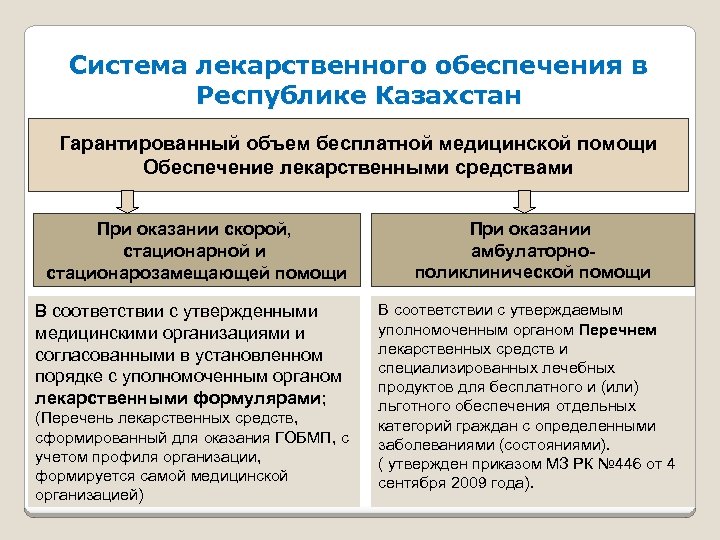 Система лекарственного обеспечения в Республике Казахстан

Гарантированный объем бесплатной медицинской помощи
Обеспечение лекарственными средствами

При оказании скорой, стационарной и стационарозамещающей помощи

В соответствии с утвержденными медицинскими организациями и согласованными в установленном порядке с уполномоченным органом лекарственными формулярами;
(Перечень лекарственных средств, сформированный для оказания ГОБМП, с учетом профиля организации, формируется самой медицинской организацией)

При оказании амбулаторно-поликлинической помощи

В соответствии с утверждаемым уполномоченным органом Перечнем лекарственных средств и специализированных лечебных продуктов для бесплатного и (или) льготного обеспечения отдельных категорий граждан с определенными заболеваниями (состояниями).
( утвержден приказом МЗ РК №446 от 4 сентября 2009 года).